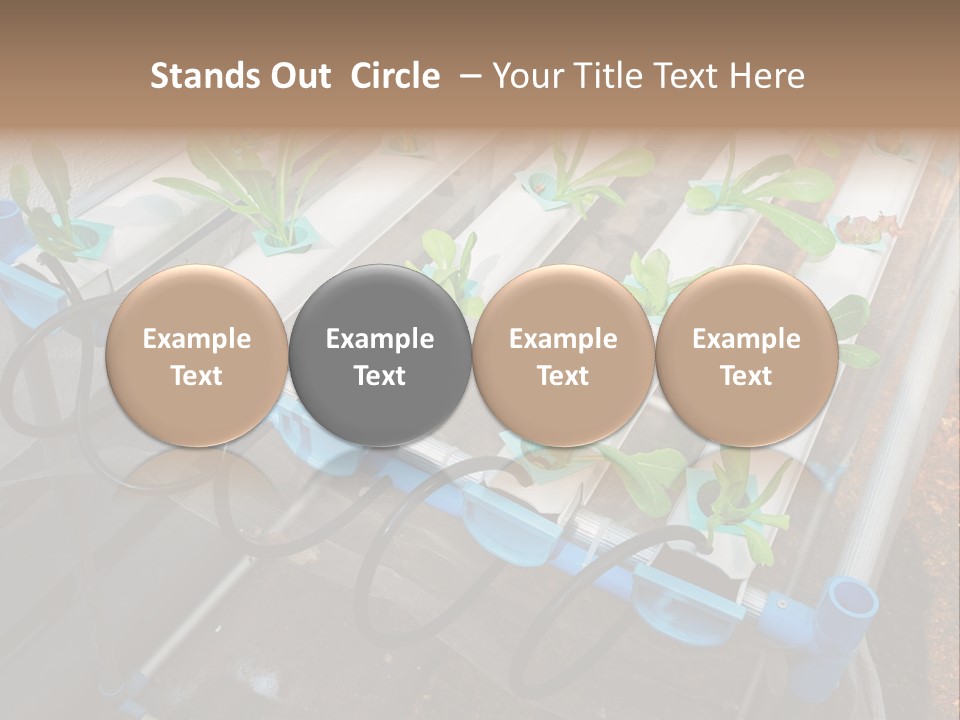 Stands Out Circle – Your Title Text Here

Example Text

Example Text

Example Text

Example Text